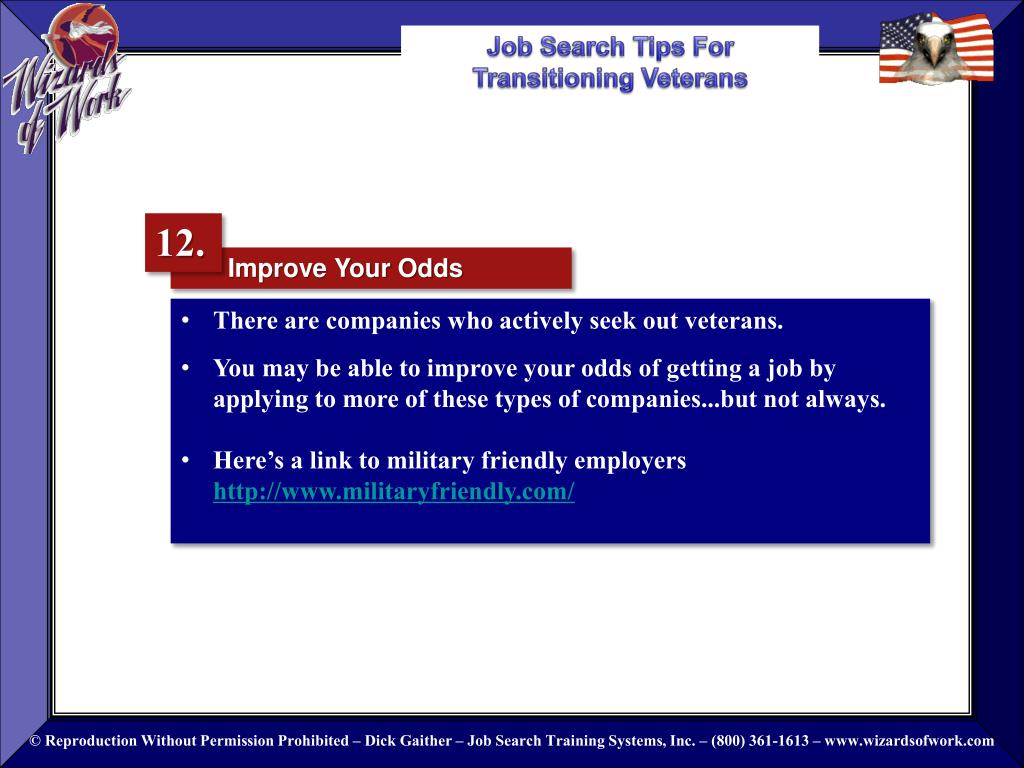 Wizards of Work

Job Search Tips For Transitioning Veterans

12.

Improve Your Odds

• There are companies who actively seek out veterans.

• You may be able to improve your odds of getting a job by applying to more of these types of companies...but not always.

• Here’s a link to military friendly employers http://www.militaryfriendly.com/

© Reproduction Without Permission Prohibited – Dick Gaither – Job Search Training Systems, Inc. – (800) 361-1613 – www.wizardsofwork.com